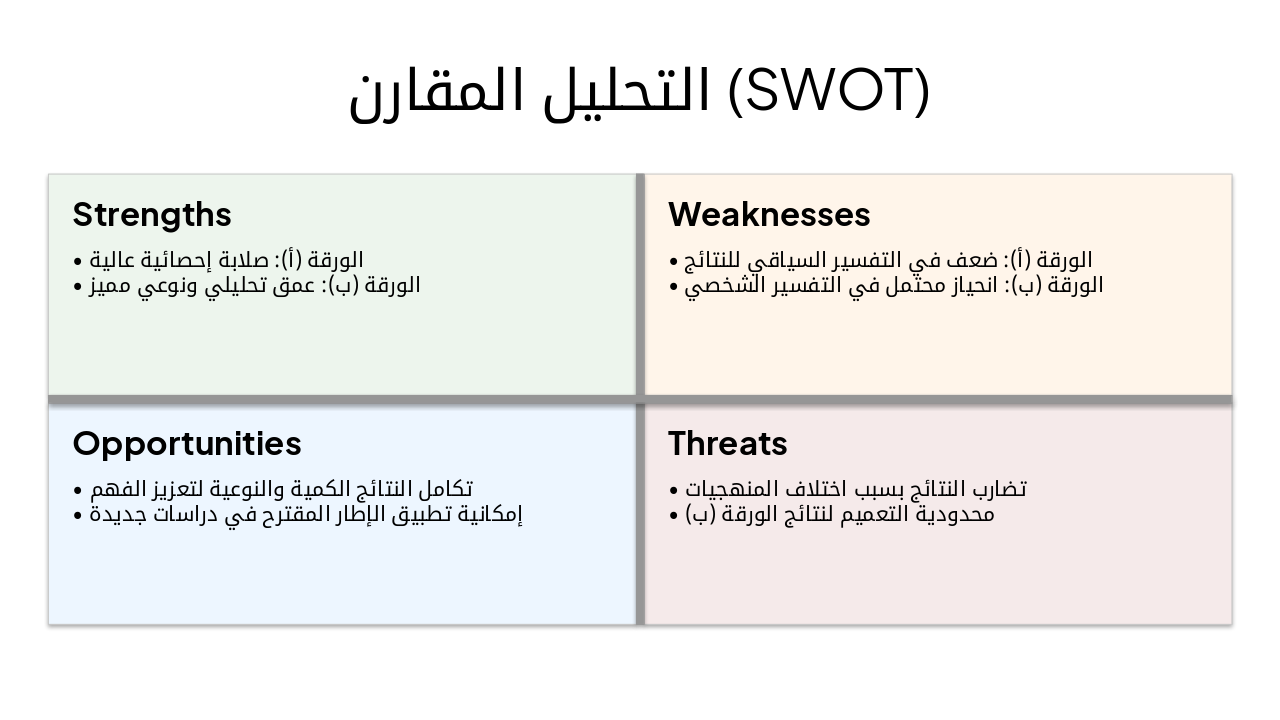 التحليل المقارن (SWOT)

Strengths
• الورقة (أ): صلابة إحصائية عالية
• الورقة (ب): عمق تحليلي ونوعي مميز

Weaknesses
• الورقة (أ): ضعف في التفسير السياقي للنتائج
• الورقة (ب): انحياز محتمل في التفسير الشخصي

Opportunities
• تكامل النتائج الكمية والنوعية لتعزيز الفهم
• إمكانية تطبيق الإطار المقترح في دراسات جديدة

Threats
• تضارب النتائج بسبب اختلاف المنهجيات
• محدودية التعميم لنتائج الورقة (ب)